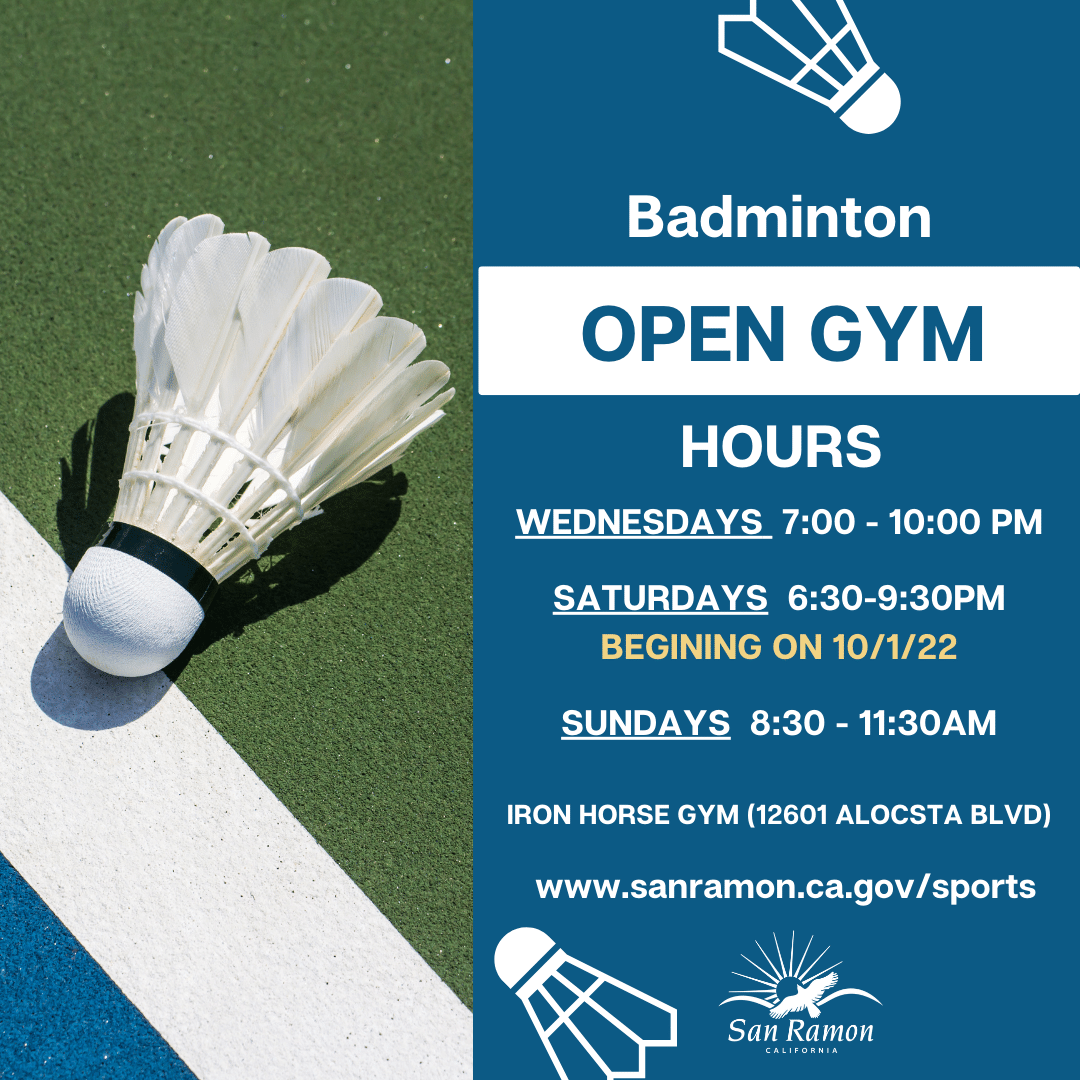 Badminton

OPEN GYM

HOURS

WEDNESDAYS 7:00 - 10:00 PM

SATURDAYS 6:30-9:30PM
BEGINING ON 10/1/22

SUNDAYS 8:30 - 11:30AM

IRON HORSE GYM (12601 ALOCSTA BLVD)

www.sanramon.ca.gov/sports

San Ramon
CALIFORNIA